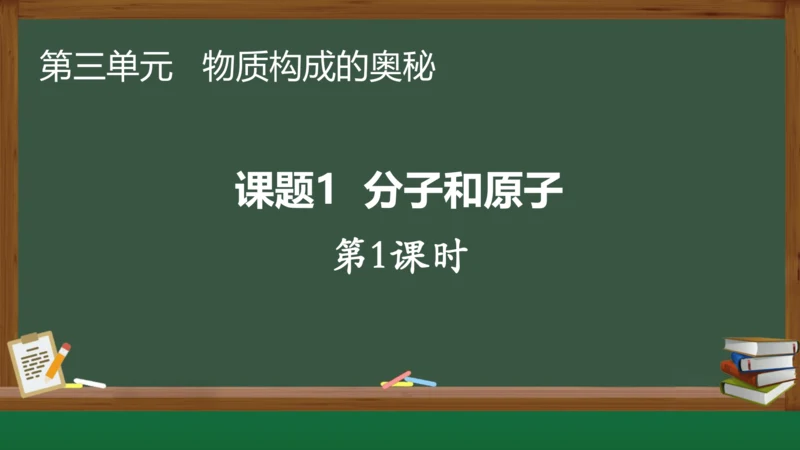 第三单元　物质构成的奥秘

课题1　分子和原子

第1课时